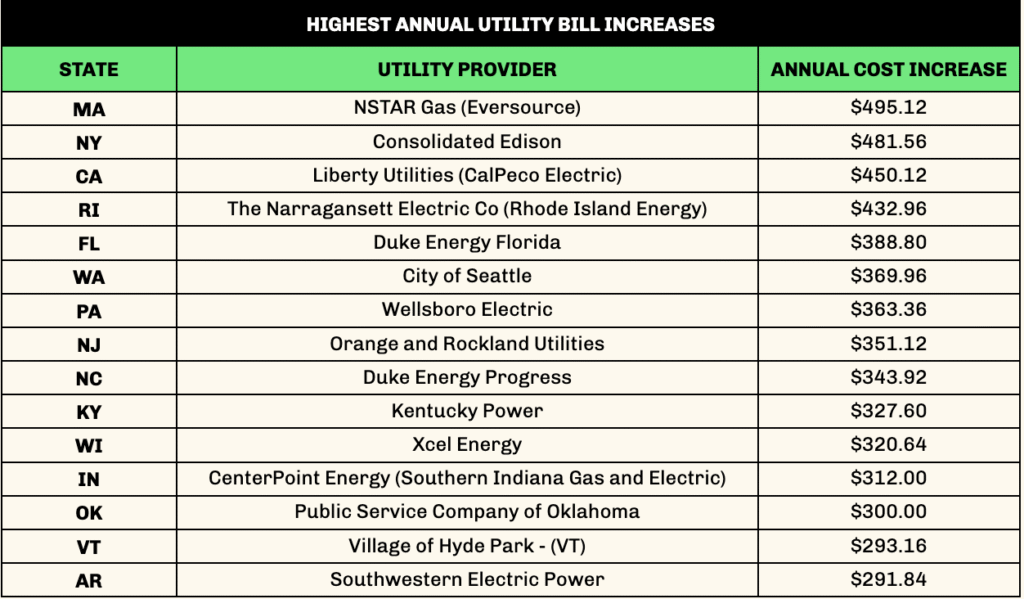 HIGHEST ANNUAL UTILITY BILL INCREASES

| STATE | UTILITY PROVIDER | ANNUAL COST INCREASE |
|---|---|---|
| MA | NSTAR Gas (Eversource) | \$495.12 |
| NY | Consolidated Edison | \$481.56 |
| CA | Liberty Utilities (CalPeco Electric) | \$450.12 |
| RI | The Narragansett Electric Co (Rhode Island Energy) | \$432.96 |
| FL | Duke Energy Florida | \$388.80 |
| WA | City of Seattle | \$369.96 |
| PA | Wellsboro Electric | \$363.36 |
| NJ | Orange and Rockland Utilities | \$351.12 |
| NC | Duke Energy Progress | \$343.92 |
| KY | Kentucky Power | \$327.60 |
| WI | Xcel Energy | \$320.64 |
| IN | CenterPoint Energy (Southern Indiana Gas and Electric) | \$312.00 |
| OK | Public Service Company of Oklahoma | \$300.00 |
| VT | Village of Hyde Park - (VT) | \$293.16 |
| AR | Southwestern Electric Power | \$291.84 |